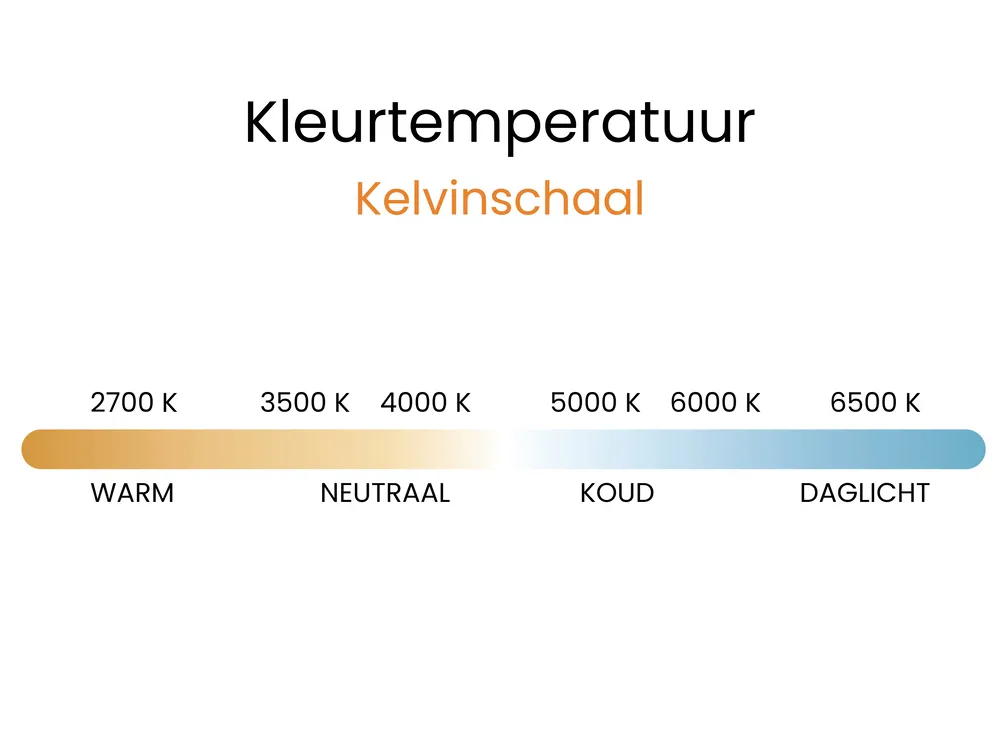 Kleurtemperatuur
Kelvinschaal

2700 K 3500 K 4000 K 5000 K 6000 K 6500 K

WARM NEUTRAAL KOUD DAGLICHT